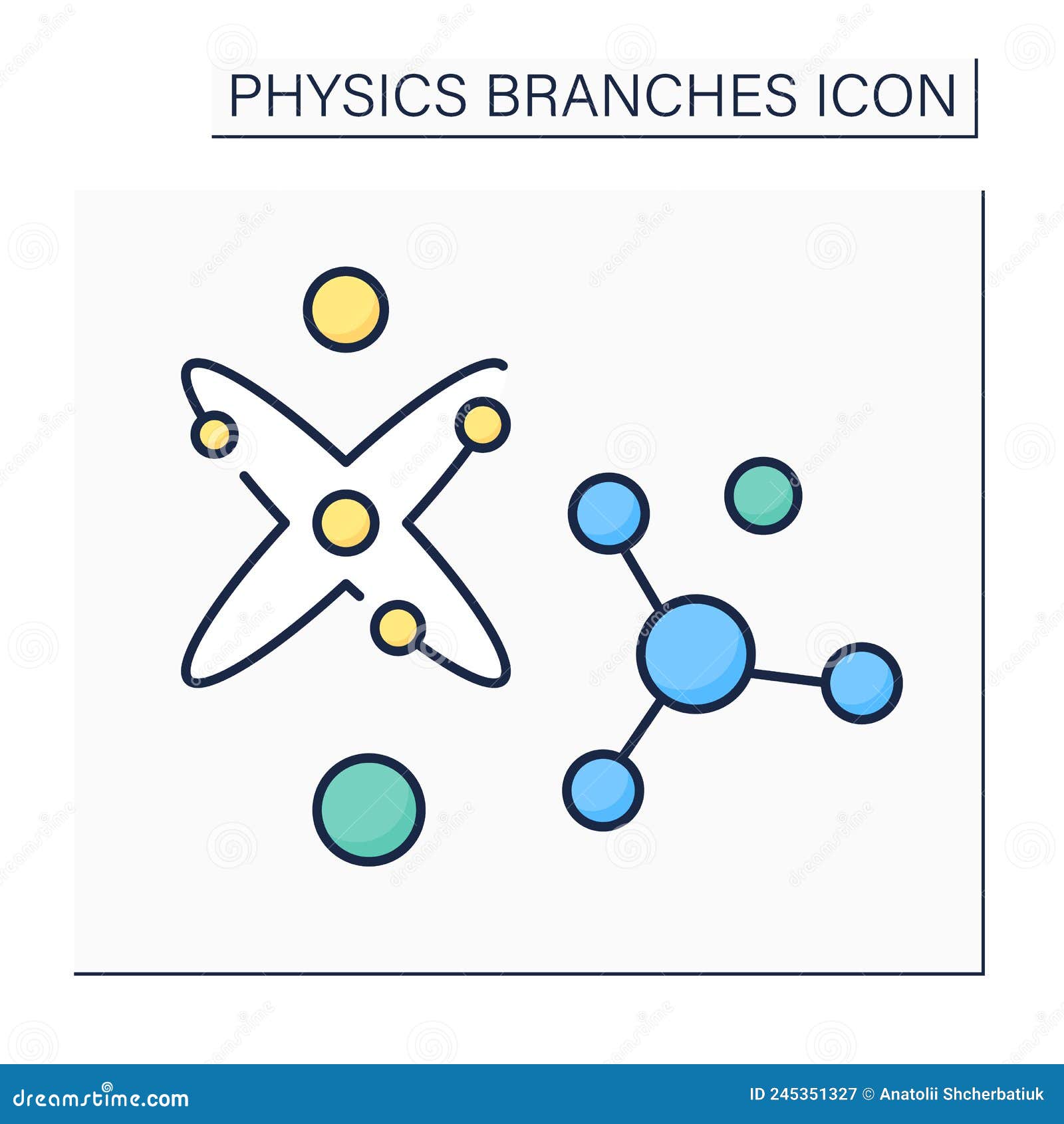 PHYSICS BRANCHES ICON

dreamstime.com

ID 245351327 © Anatolii Shcherbatiuk